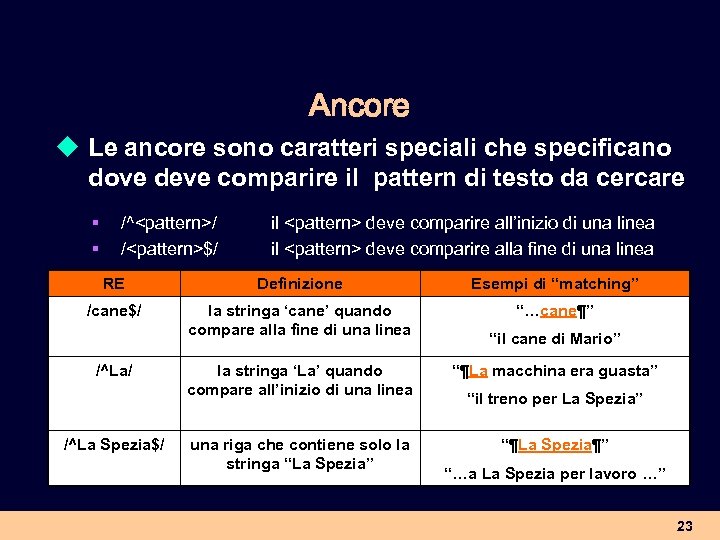 Ancore

Le ancore sono caratteri speciali che specificano dove deve comparire il pattern di testo da cercare

/^<pattern>/ il <pattern> deve comparire all'inizio di una linea
/<pattern>$/ il <pattern> deve comparire alla fine di una linea

| RE | Definizione | Esempi di "matching" |
|---|---|---|
| /cane$/ | la stringa 'cane' quando compare alla fine di una linea | "…cane¶" "il cane di Mario" |
| /^La/ | la stringa 'La' quando compare all'inizio di una linea | "¶La macchina era guasta" "il treno per La Spezia" |
| /^La Spezia$/ | una riga che contiene solo la stringa "La Spezia" | "¶La Spezia¶" "…a La Spezia per lavoro …" |

23